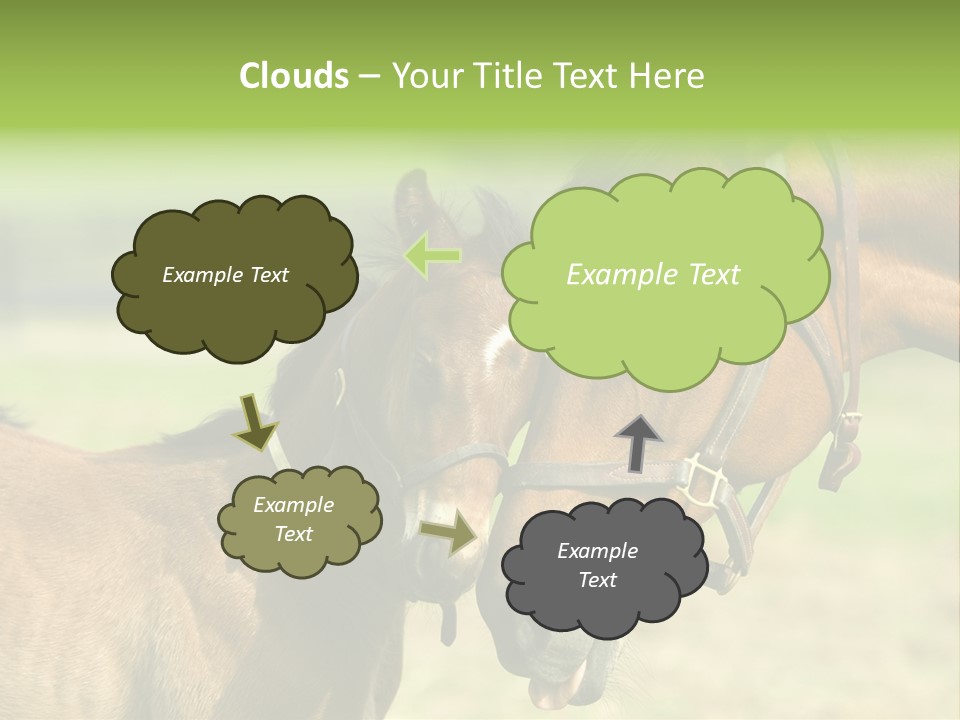 Clouds – Your Title Text Here

Example Text

Example Text

Example Text

Example Text